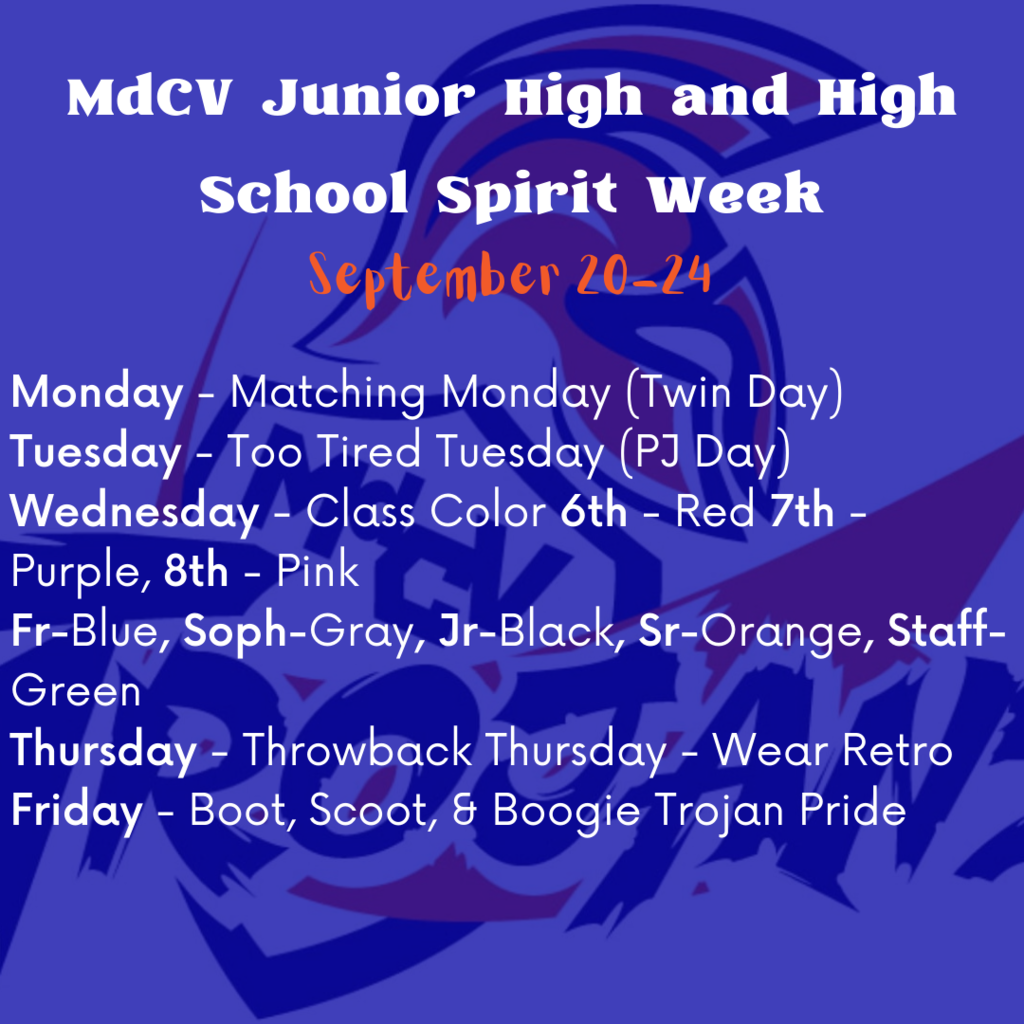 MdCV Junior High and High School Spirit Week
September 20-24

Monday - Matching Monday (Twin Day)
Tuesday - Too Tired Tuesday (PJ Day)
Wednesday - Class Color 6th - Red 7th - Purple, 8th - Pink
Fr-Blue, Soph-Gray, Jr-Black, Sr-Orange, Staff-Green
Thursday - Throwback Thursday - Wear Retro
Friday - Boot, Scoot, & Boogie Trojan Pride